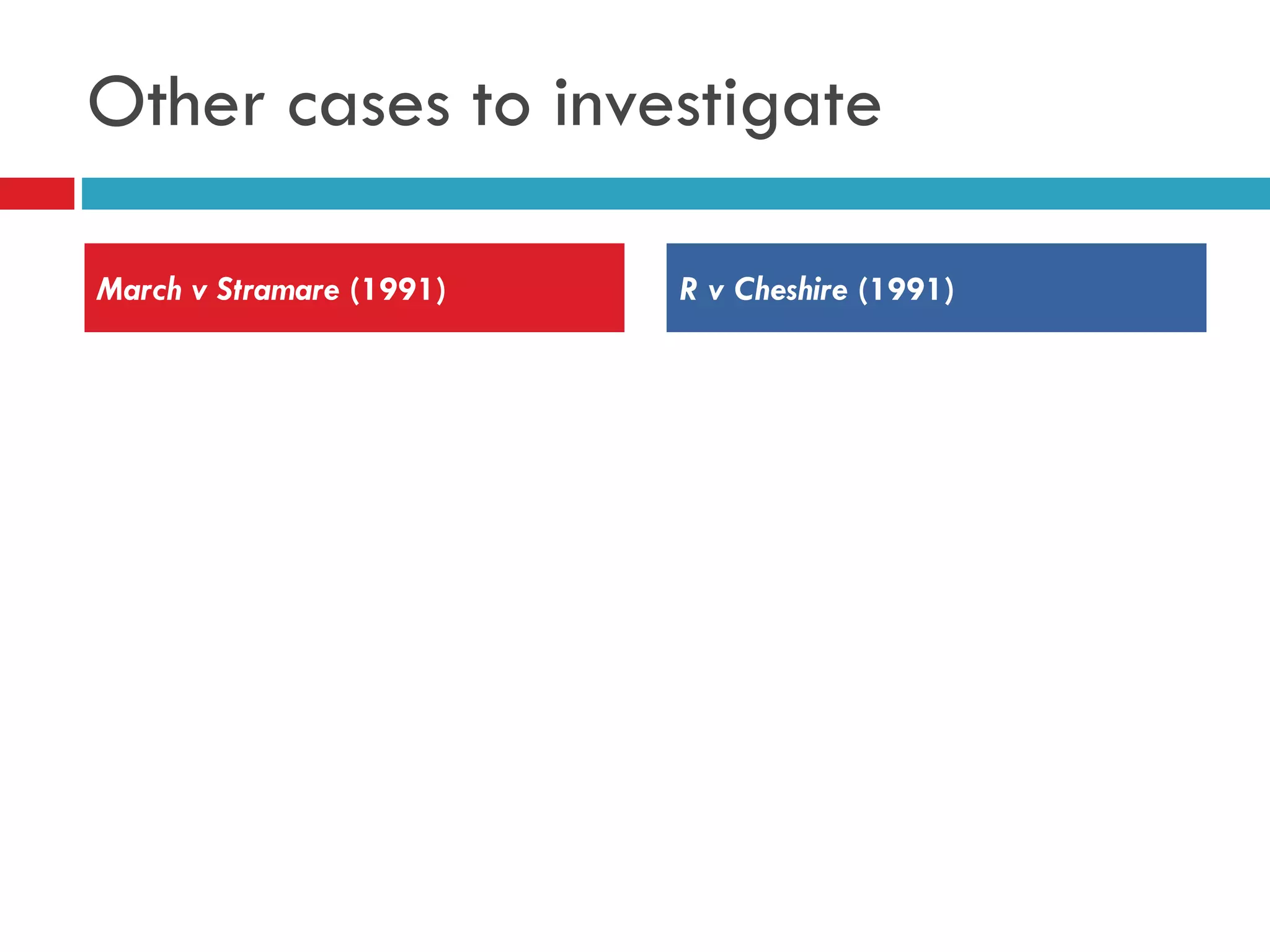 Other cases to investigate

March v Stramare (1991)

R v Cheshire (1991)